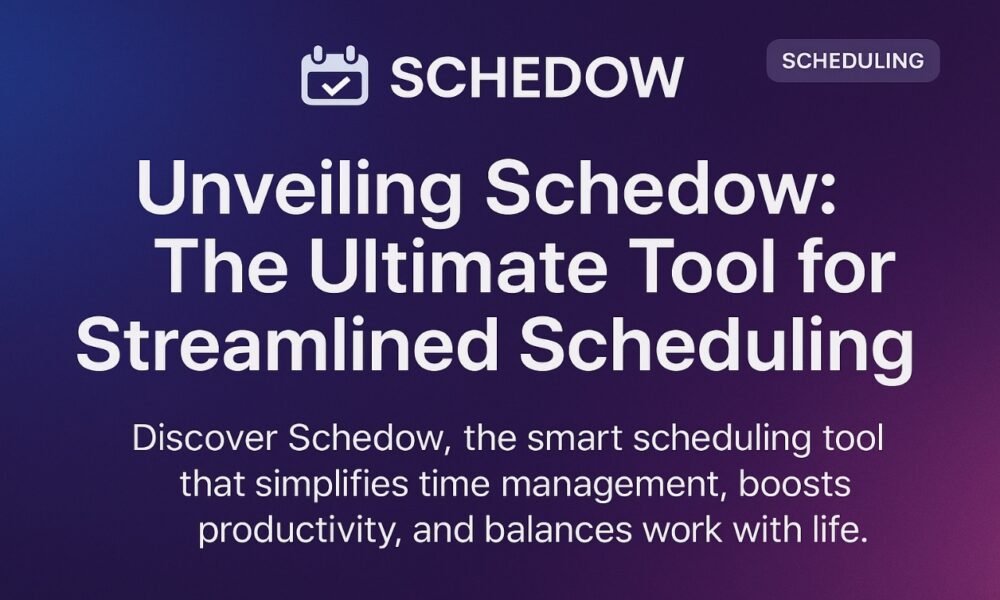 SCHEDOW

SCHEDULING

Unveiling Schedow: The Ultimate Tool for Streamlined Scheduling

Discover Schedow, the smart scheduling tool that simplifies time management, boosts productivity, and balances work with life.